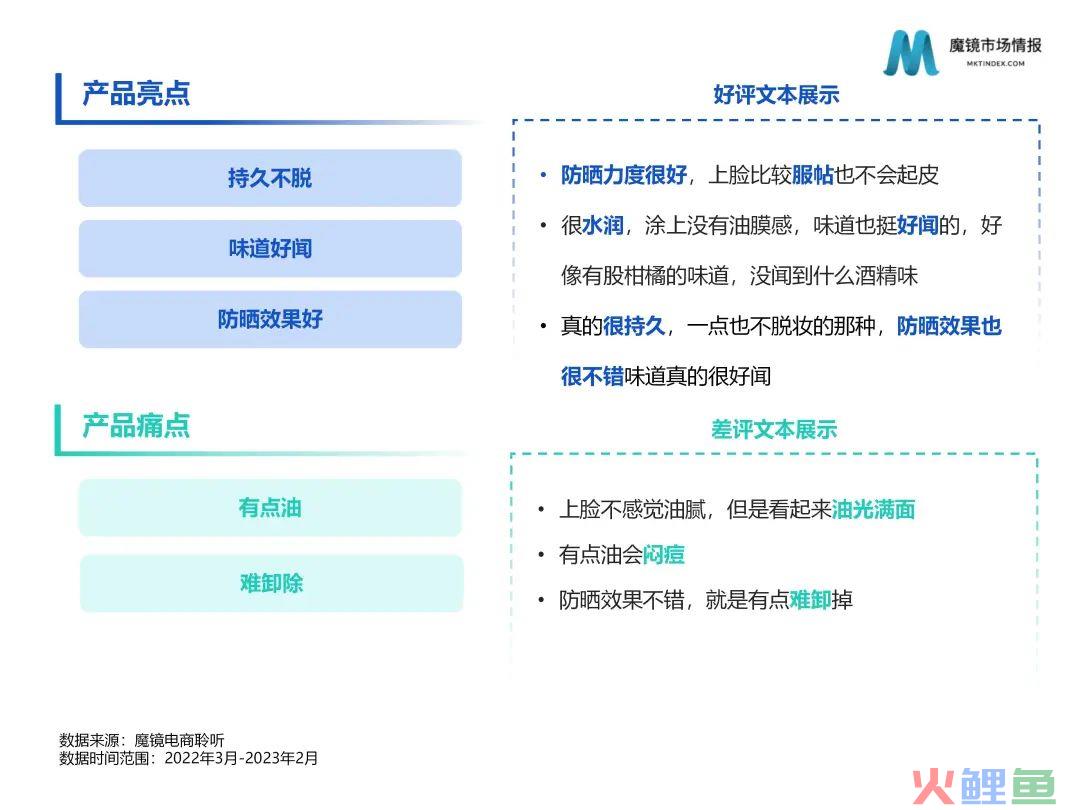 魔镜市场情报
MKTINDEX.COM

产品亮点

持久不脱

味道好闻

防晒效果好

好评文本展示

• 防晒力度很好，上脸比较服帖也不会起皮
• 很水润，涂上没有油膜感，味道也挺好闻的，好像有股柑橘的味道，没闻到什么酒精味
• 真的很持久，一点也不脱妆的那种，防晒效果也很不错味道真的很好闻

产品痛点

有点油

难卸除

差评文本展示

• 上脸不感觉油腻，但是看起来油光满面
• 有点油会闷痘
• 防晒效果不错，就是有点难卸掉

数据来源：魔镜电商聆听
数据时间范围：2022年3月-2023年2月

火鲤鱼